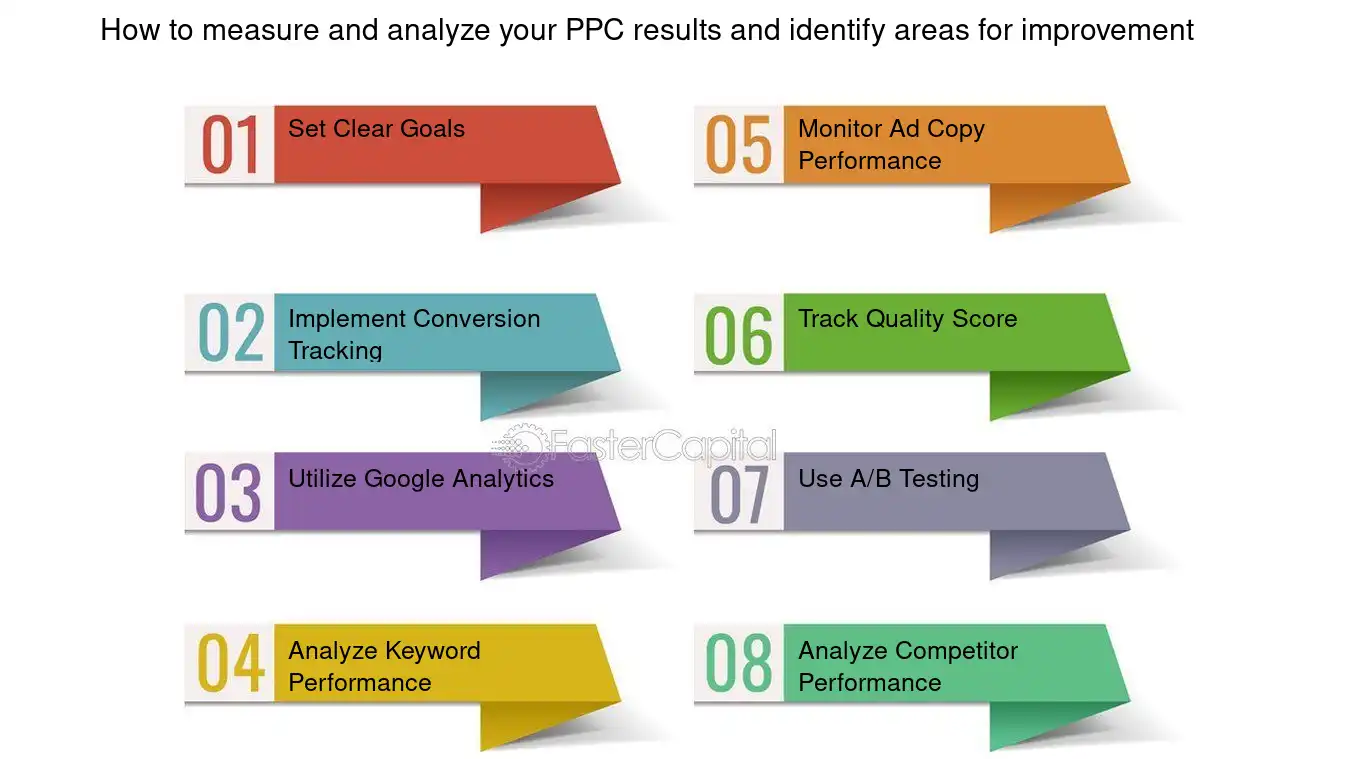 How to measure and analyze your PPC results and identify areas for improvement

01 Set Clear Goals

02 Implement Conversion Tracking

03 Utilize Google Analytics

04 Analyze Keyword Performance

05 Monitor Ad Copy Performance

06 Track Quality Score

07 Use A/B Testing

08 Analyze Competitor Performance

FasterCapital